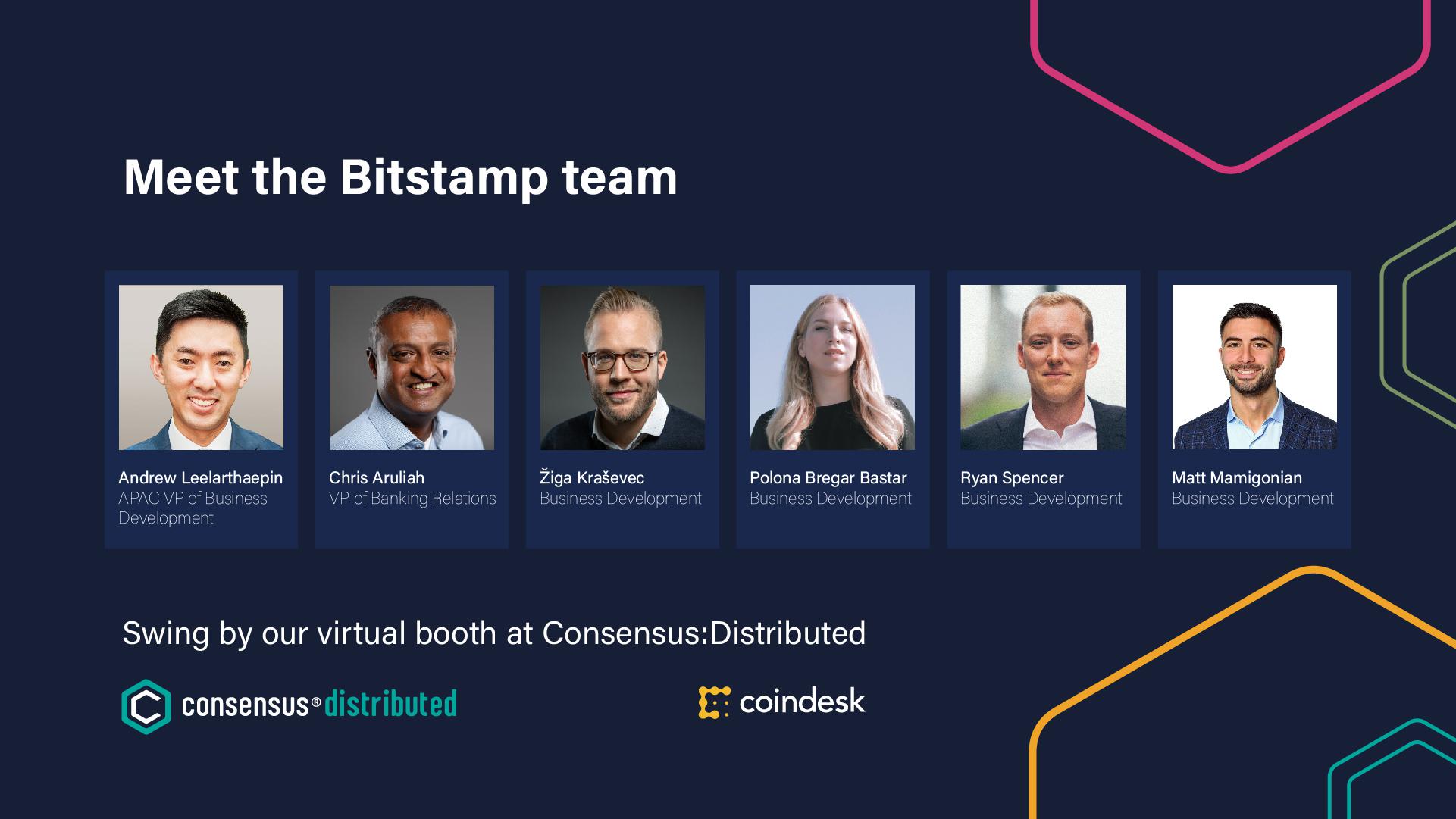 Meet the Bitstamp team

Andrew Leelarthaepin
APAC VP of Business Development

Chris Aruliah
VP of Banking Relations

Žiga Kraševec
Business Development

Polona Bregar Bastar
Business Development

Ryan Spencer
Business Development

Matt Mamigonian
Business Development

Swing by our virtual booth at Consensus:Distributed

consensus® distributed

coindesk